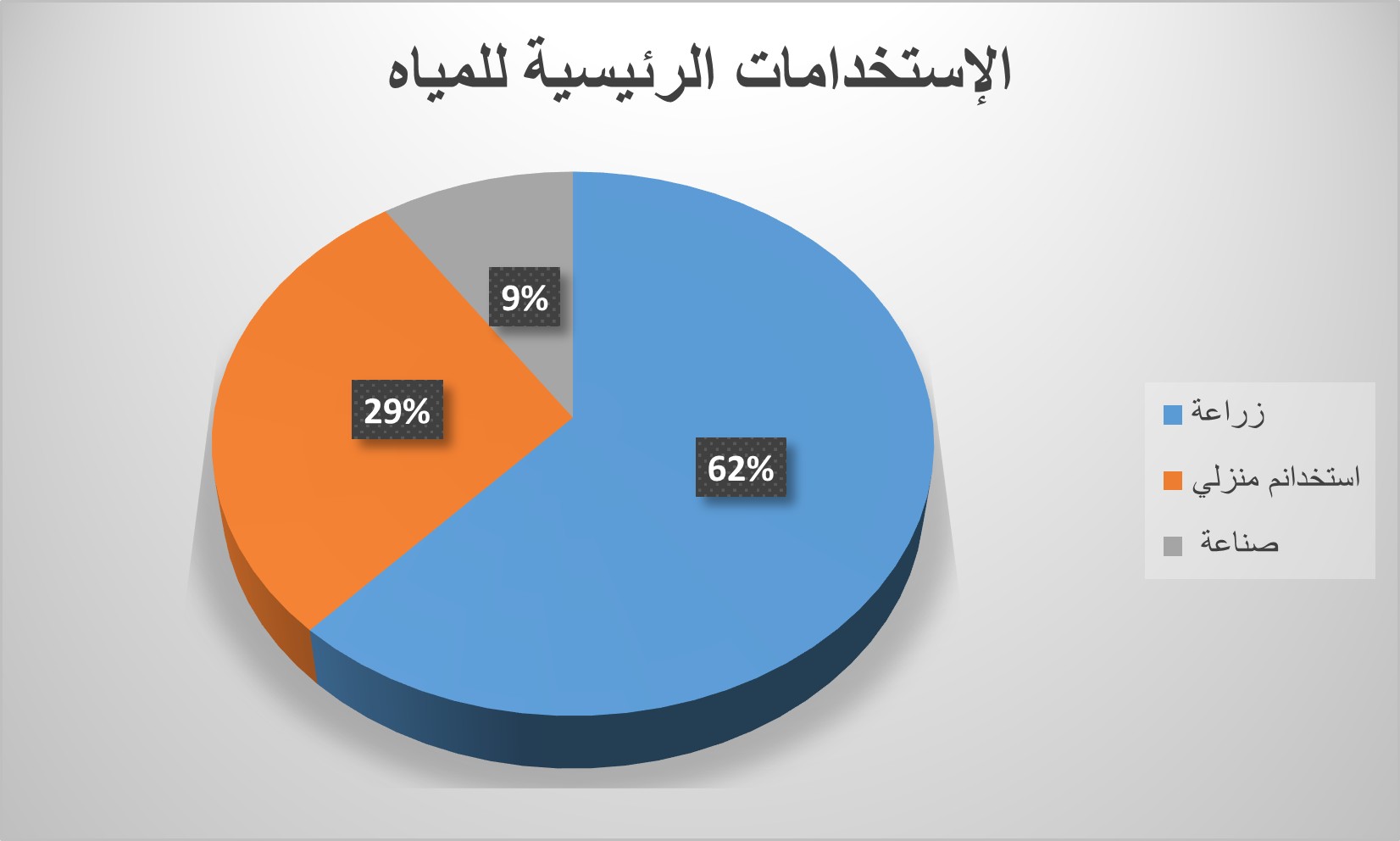 الإستخدامات الرئيسية للمياه

9%

29%

62%

زراعة
استخدانم منزلي
صناعة